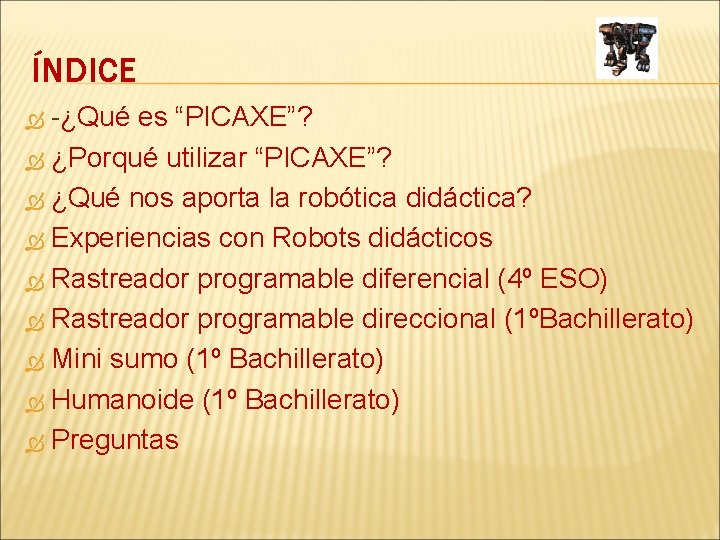 ÍNDICE

-¿Qué es “PICAXE”?
¿Porqué utilizar “PICAXE”?
¿Qué nos aporta la robótica didáctica?
Experiencias con Robots didácticos
Rastreador programable diferencial (4º ESO)
Rastreador programable direccional (1ºBachillerato)
Mini sumo (1º Bachillerato)
Humanoide (1º Bachillerato)
Preguntas